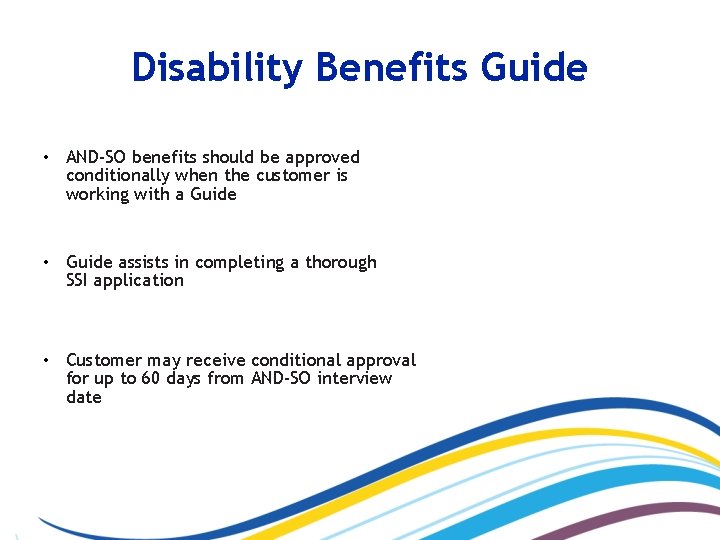 Disability Benefits Guide

• AND-SO benefits should be approved conditionally when the customer is working with a Guide

• Guide assists in completing a thorough SSI application

• Customer may receive conditional approval for up to 60 days from AND-SO interview date